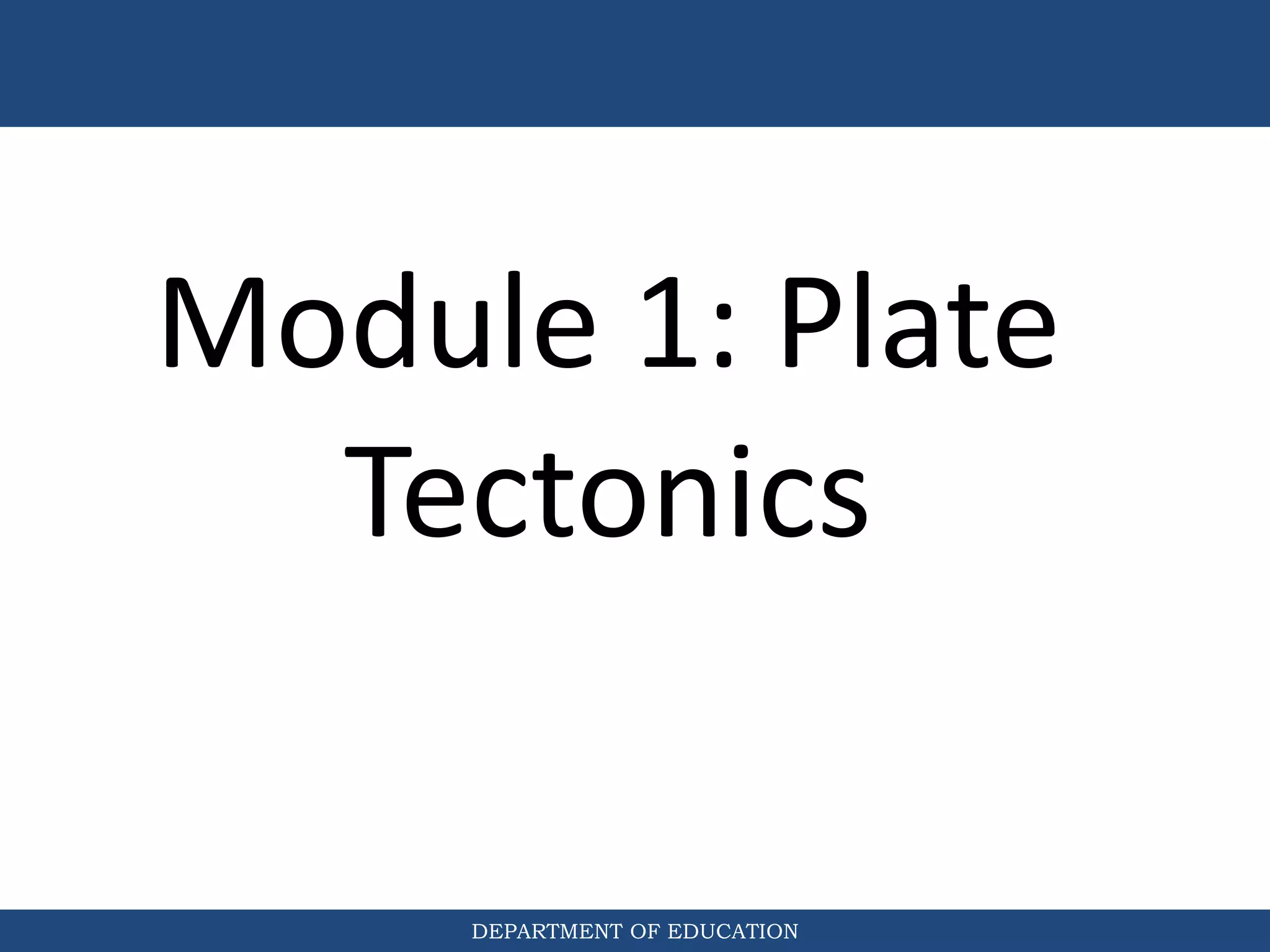 Module 1: Plate Tectonics

DEPARTMENT OF EDUCATION